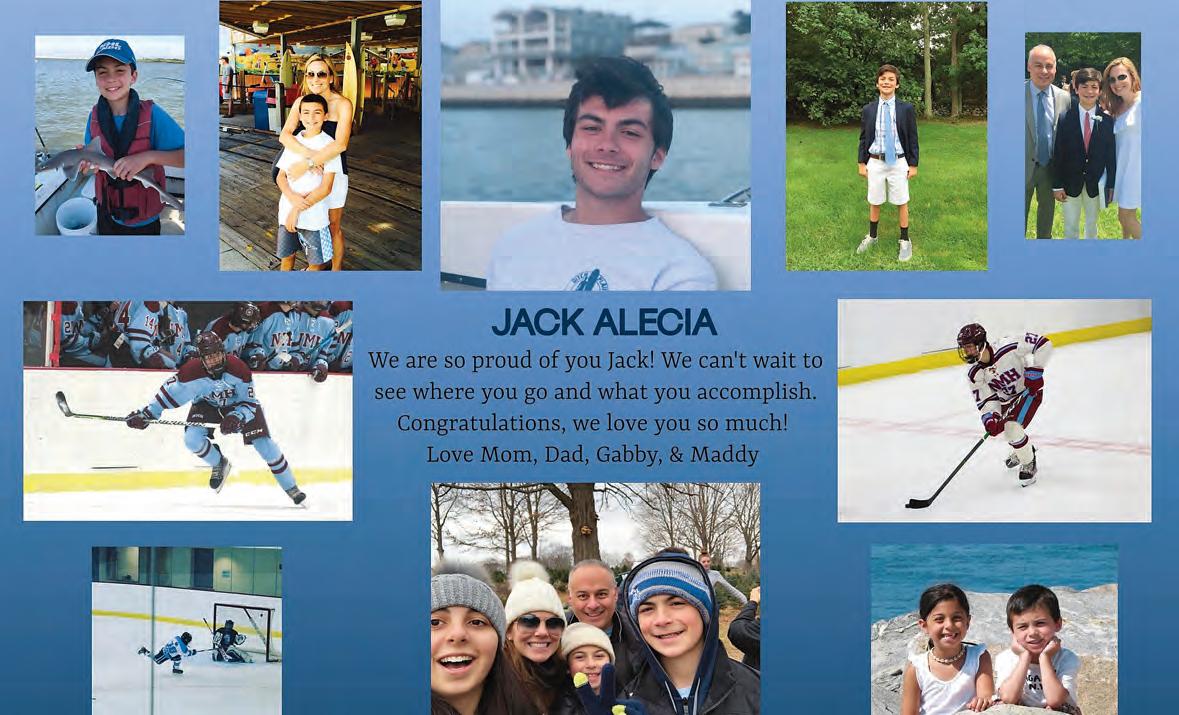 JACK ALECIA

We are so proud of you Jack! We can't wait to see where you go and what you accomplish. Congratulations, we love you so much! Love Mom, Dad, Gabby, & Maddy